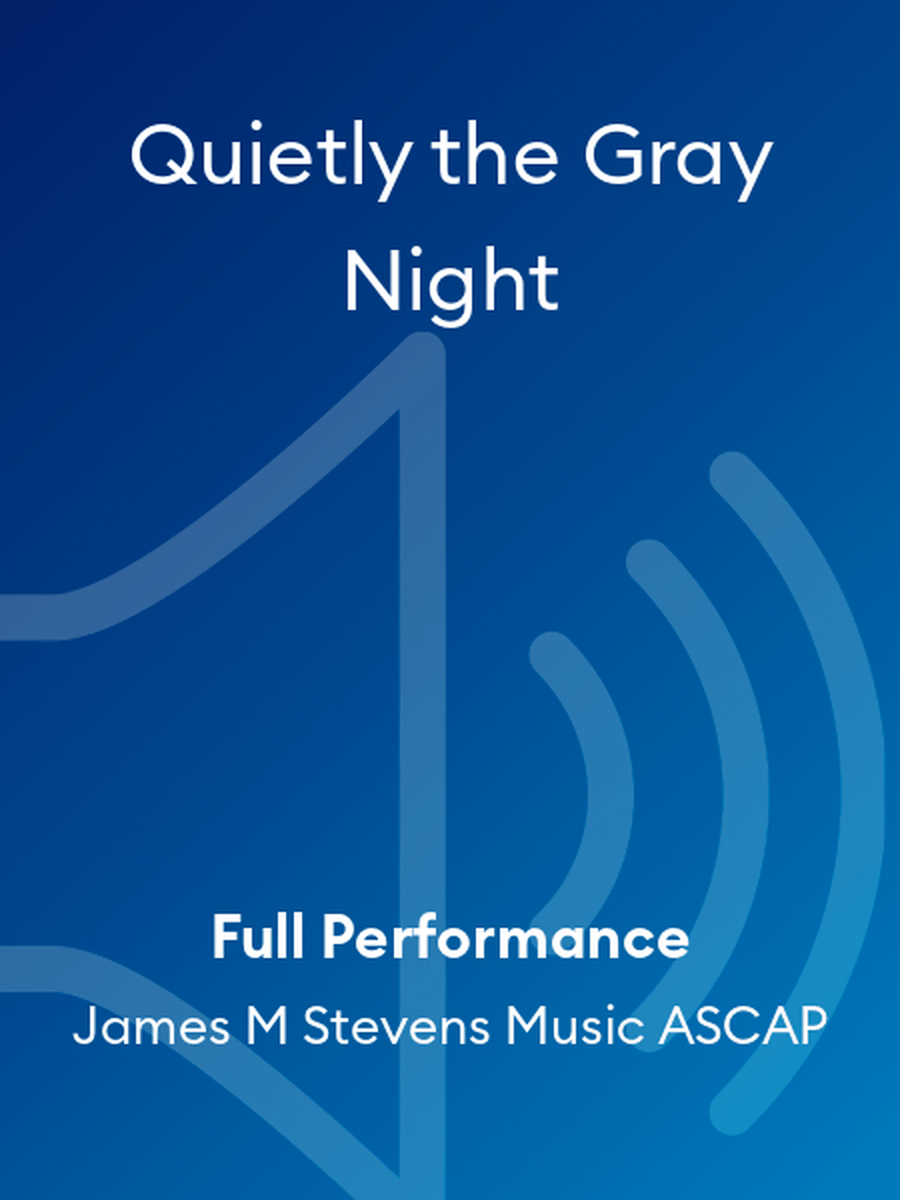 Quietly the Gray Night

Full Performance

James M Stevens Music ASCAP